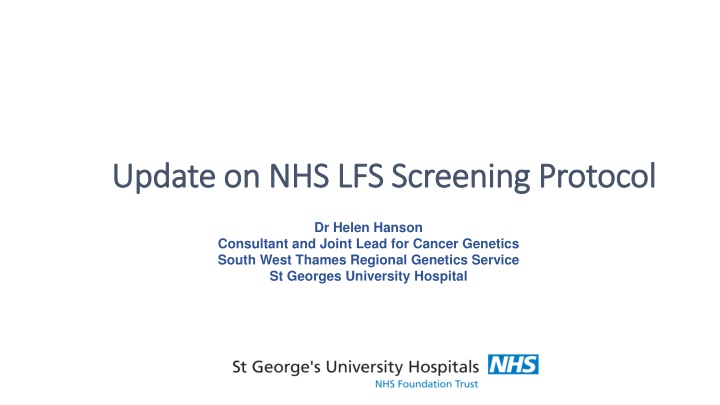 Update on NHS LFS Screening Protocol

Dr Helen Hanson
Consultant and Joint Lead for Cancer Genetics
South West Thames Regional Genetics Service
St Georges University Hospital

St George's University Hospitals NHS
NHS Foundation Trust